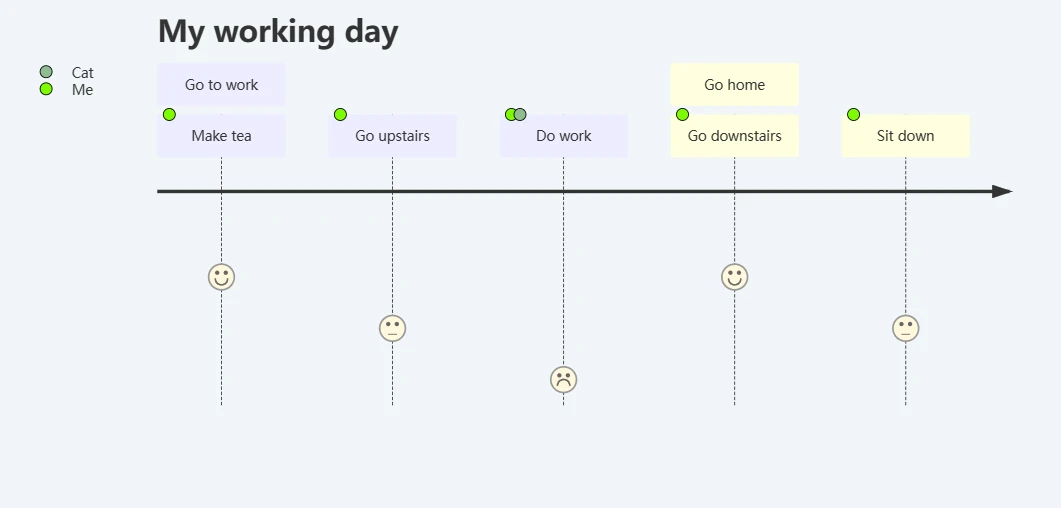 My working day

Cat
Me

Go to work
Make tea
Go upstairs
Do work
Go home
Go downstairs
Sit down